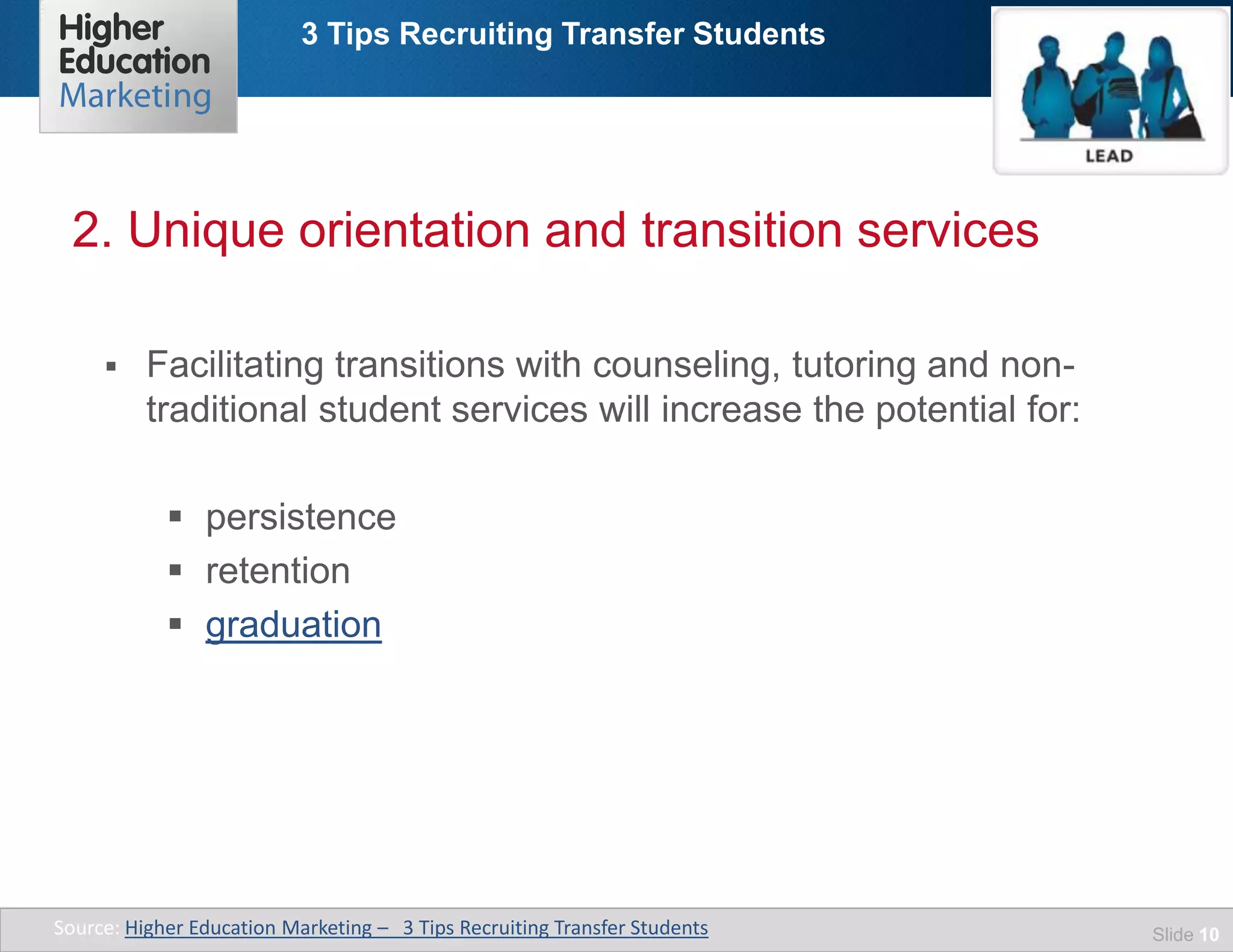 Higher Education Marketing

3 Tips Recruiting Transfer Students

LEAD

2. Unique orientation and transition services

▪ Facilitating transitions with counseling, tutoring and non-traditional student services will increase the potential for:

▪ persistence
▪ retention
▪ graduation

Source: Higher Education Marketing – 3 Tips Recruiting Transfer Students

Slide 10